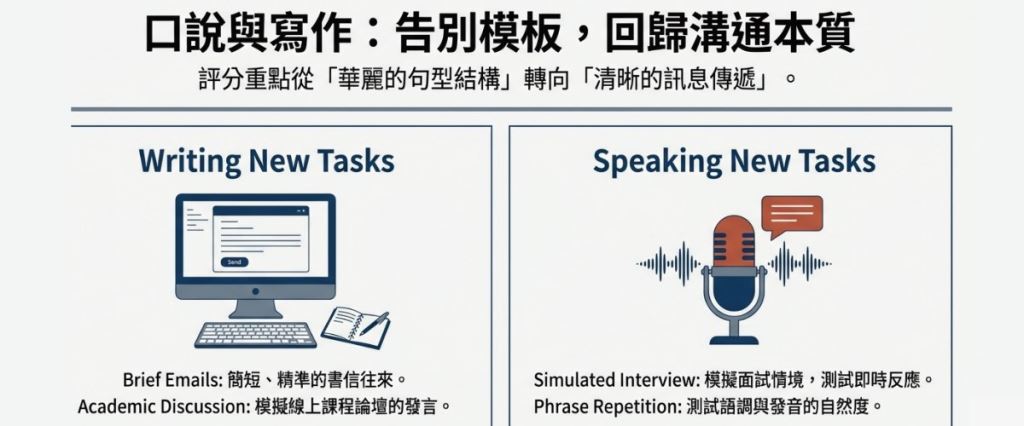 口說與寫作：告別模板，回歸溝通本質

評分重點從「華麗的句型結構」轉向「清晰的訊息傳遞」。

Writing New Tasks

Send

Brief Emails: 簡短、精準的書信往來。
Academic Discussion: 模擬線上課程論壇的發言。

Speaking New Tasks

Simulated Interview: 模擬面試情境，測試即時反應。
Phrase Repetition: 測試語調與發音的自然度。